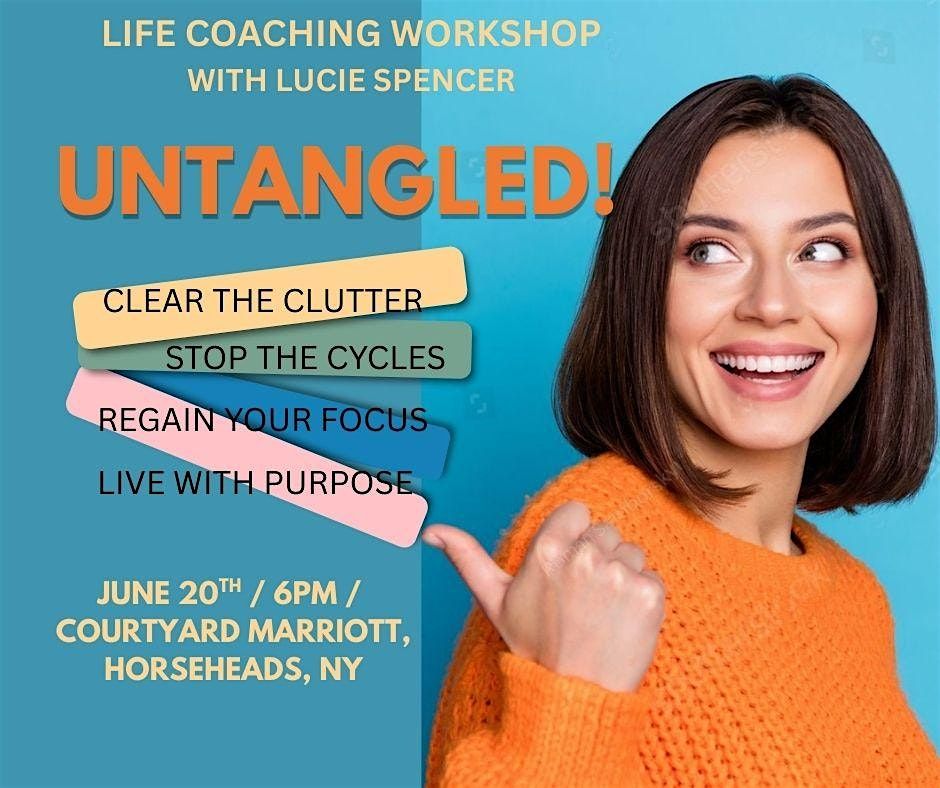 LIFE COACHING WORKSHOP
WITH LUCIE SPENCER

UNTANGLED!

CLEAR THE CLUTTER
STOP THE CYCLES
REGAIN YOUR FOCUS
LIVE WITH PURPOSE

JUNE 20$^{TH}$ / 6PM /
COURTYARD MARRIOTT,
HORSEHEADS, NY